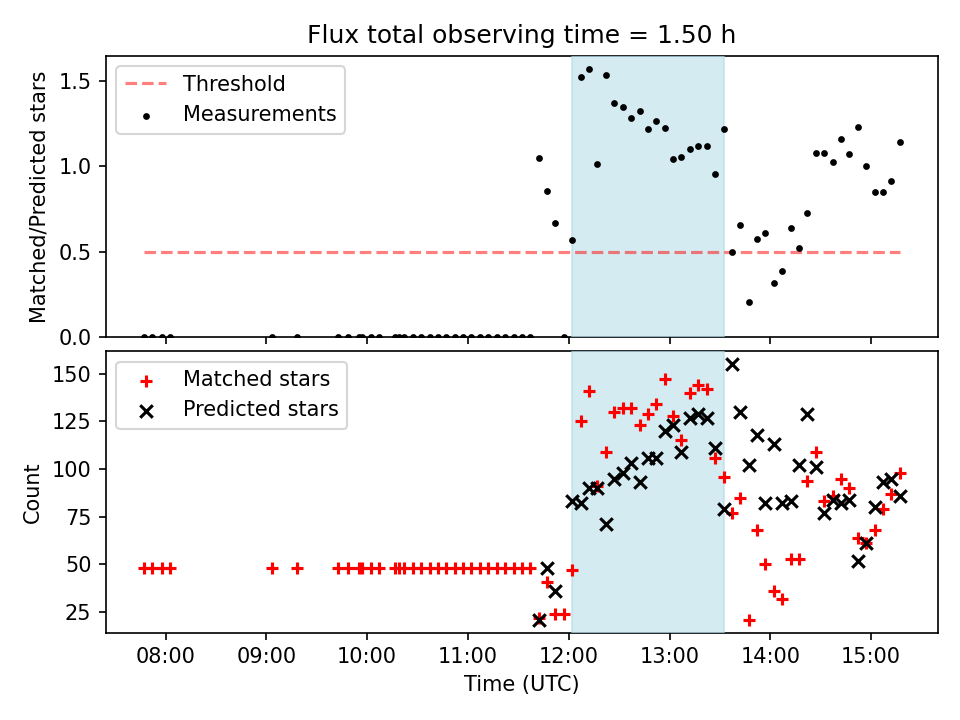 Flux total observing time = 1.50 h

Threshold
Measurements

Matched/Predicted stars

1.5
1.0
0.5
0.0

Matched stars
Predicted stars

Count

150
125
100
75
50
25

08:00
09:00
10:00
11:00
12:00
13:00
14:00
15:00

Time (UTC)